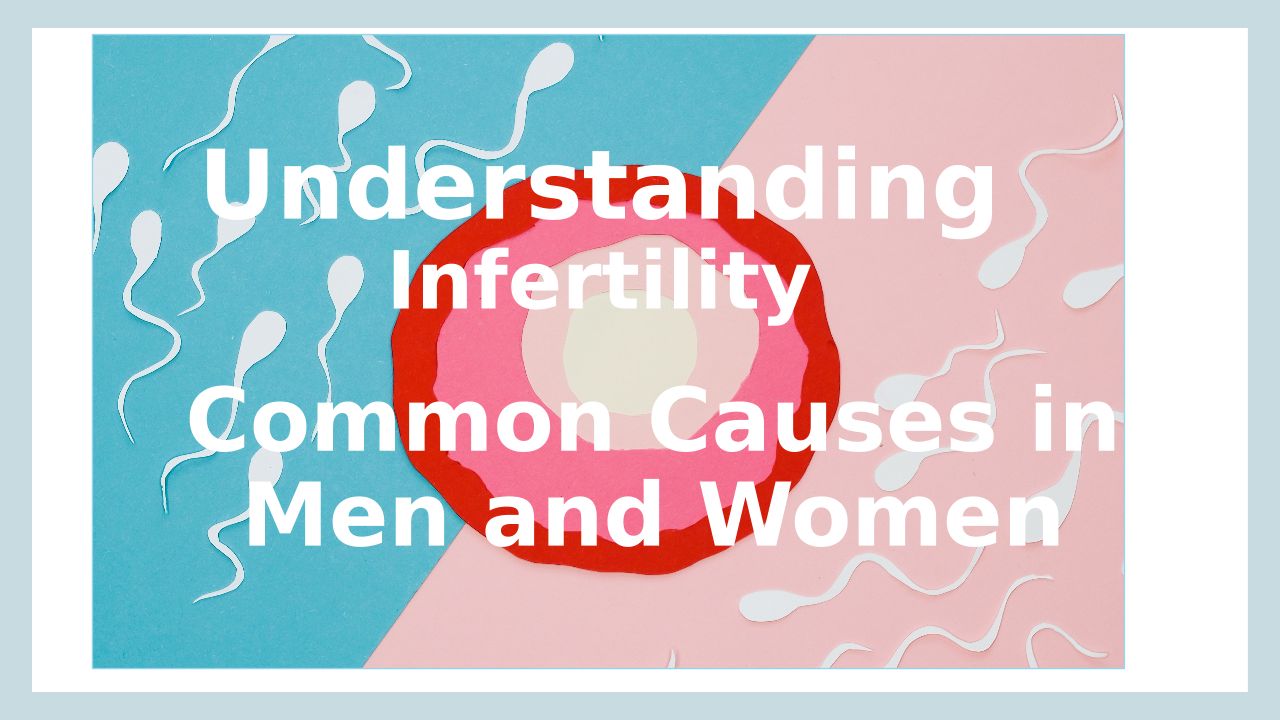 Understanding Infertility

Common Causes in Men and Women